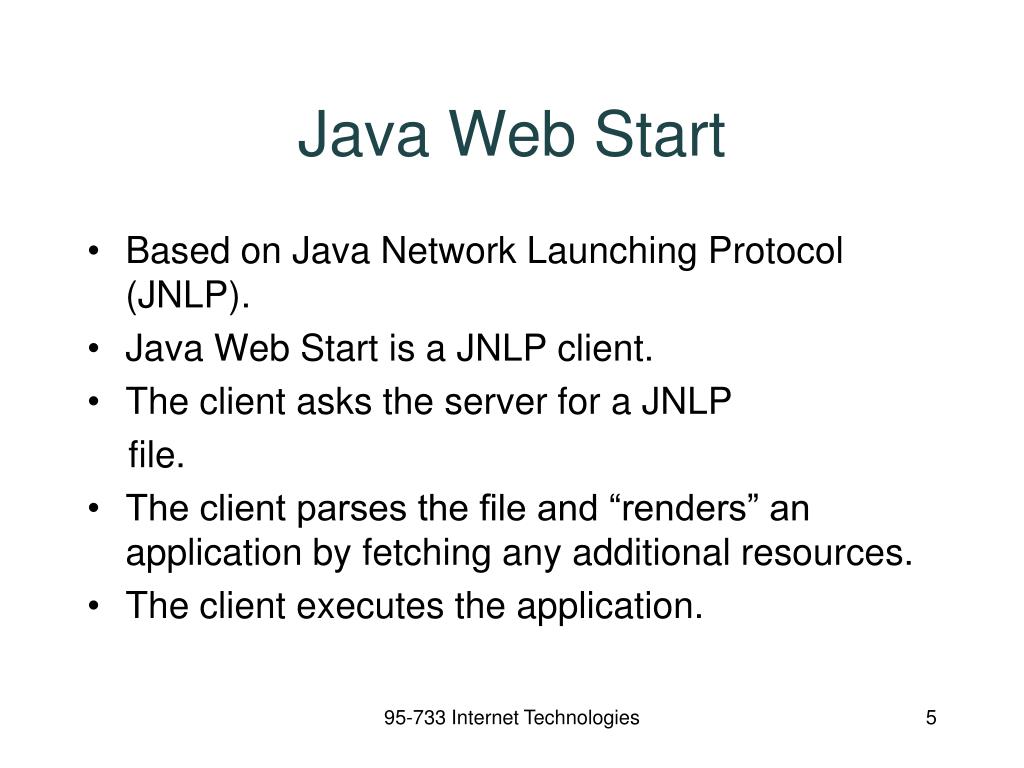 Java Web Start

• Based on Java Network Launching Protocol (JNLP).
• Java Web Start is a JNLP client.
• The client asks the server for a JNLP file.
• The client parses the file and “renders” an application by fetching any additional resources.
• The client executes the application.

95-733 Internet Technologies

5